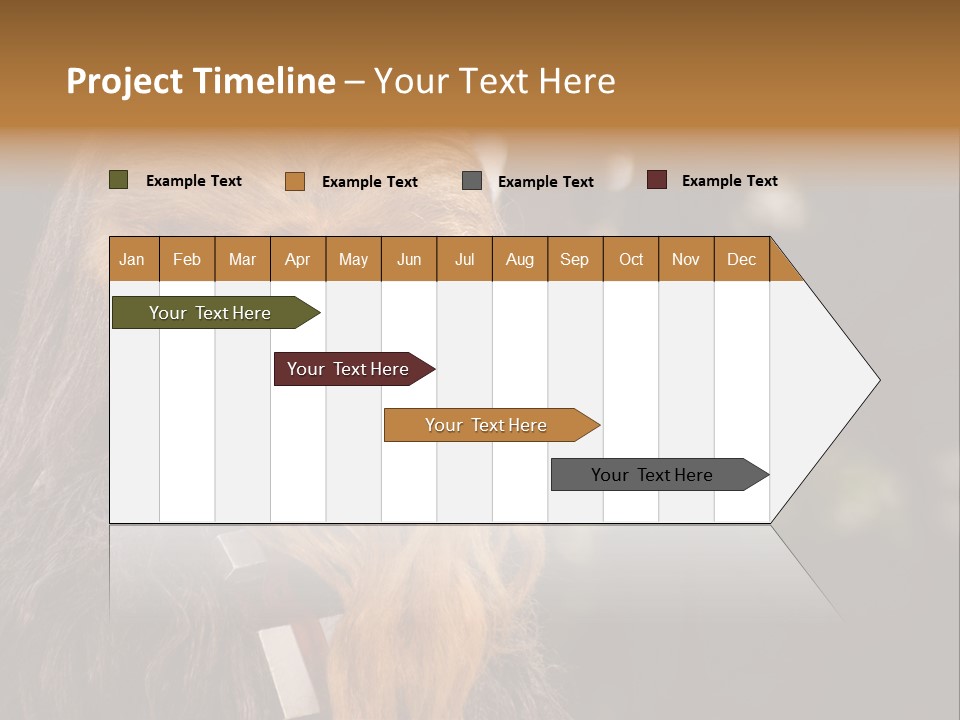 Project Timeline – Your Text Here

Example Text Example Text Example Text Example Text

| Jan | Feb | Mar | Apr | May | Jun | Jul | Aug | Sep | Oct | Nov | Dec |
|---|---|---|---|---|---|---|---|---|---|---|---|

Your Text Here

Your Text Here

Your Text Here

Your Text Here